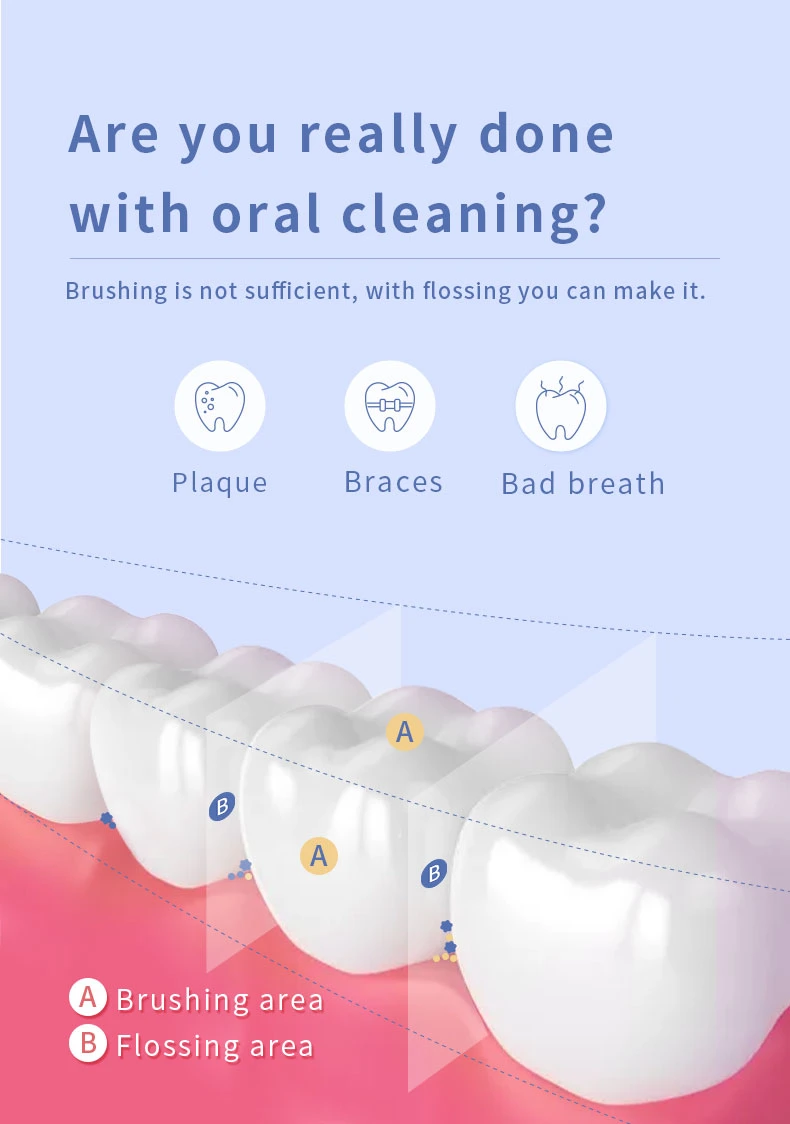 Are you really done with oral cleaning?

Brushing is not sufficient, with flossing you can make it.

Plaque

Braces

Bad breath

A

B

A

B

A Brushing area
B Flossing area